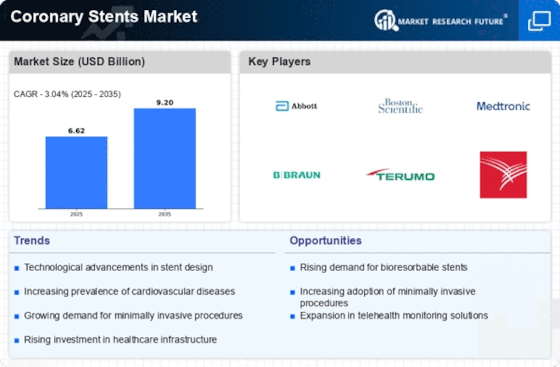 Coronary Stents Market

MARKET RESEARCH FUTURE®

Market Size (USD Billion)

CAGR - 3.04% (2025 - 2035)

6.62

9.20

2025

2035

Key Players

Abbott

Boston Scientific

Medtronic

B|BRAUN

TERUMO

Trends

Technological advancements in stent design

Increasing prevalence of cardiovascular diseases

Growing demand for minimally invasive procedures

Rising investment in healthcare infrastructure

Opportunities

Rising demand for bioresorbable stents

Increasing adoption of minimally invasive procedures

Expansion in telehealth monitoring solutions